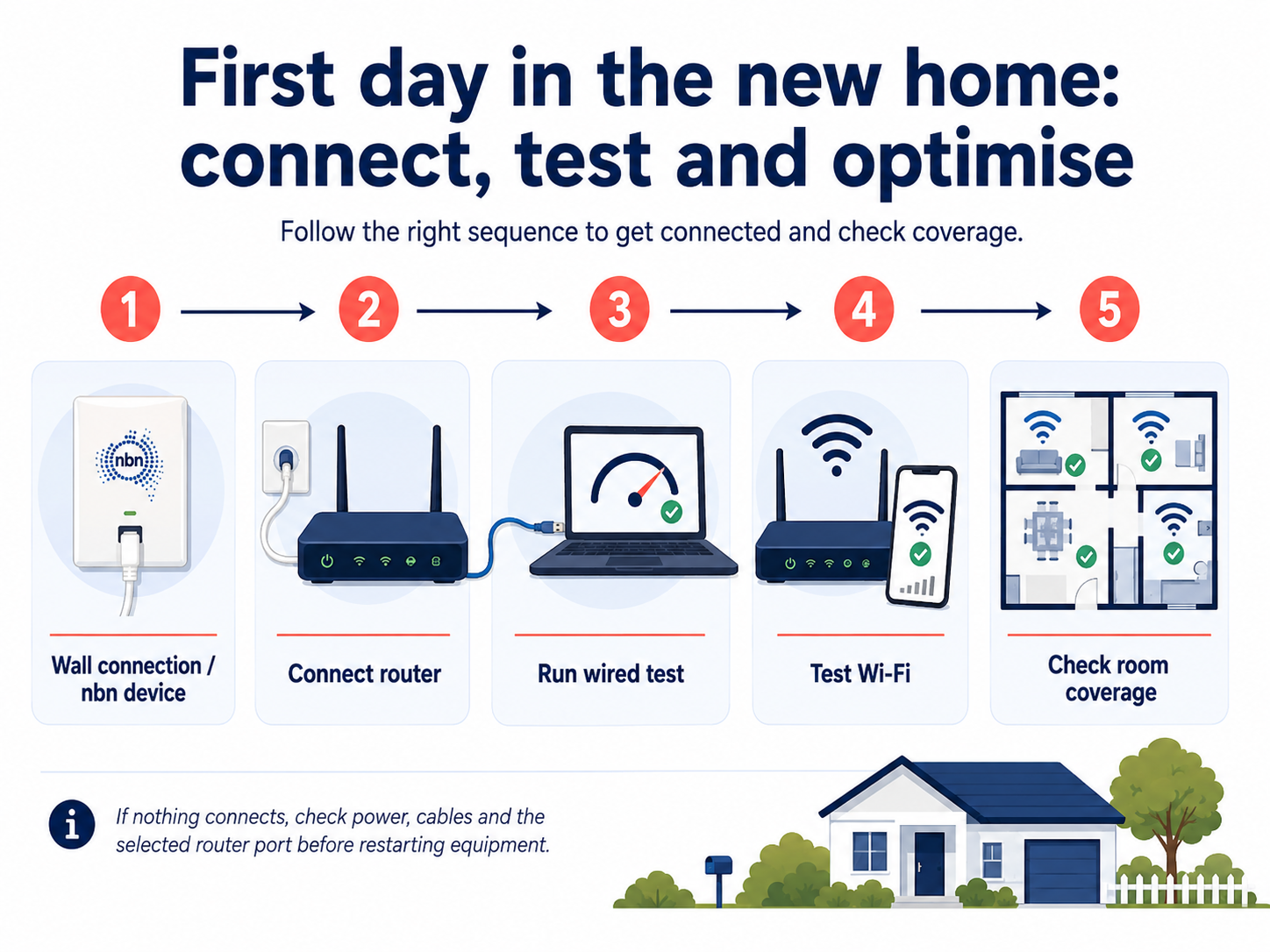 First day in the new home: connect, test and optimise

Follow the right sequence to get connected and check coverage.

1

2

3

4

5

nbn

Wall connection / nbn device

Connect router

Run wired test

Test Wi-Fi

Check room coverage

i

If nothing connects, check power, cables and the selected router port before restarting equipment.